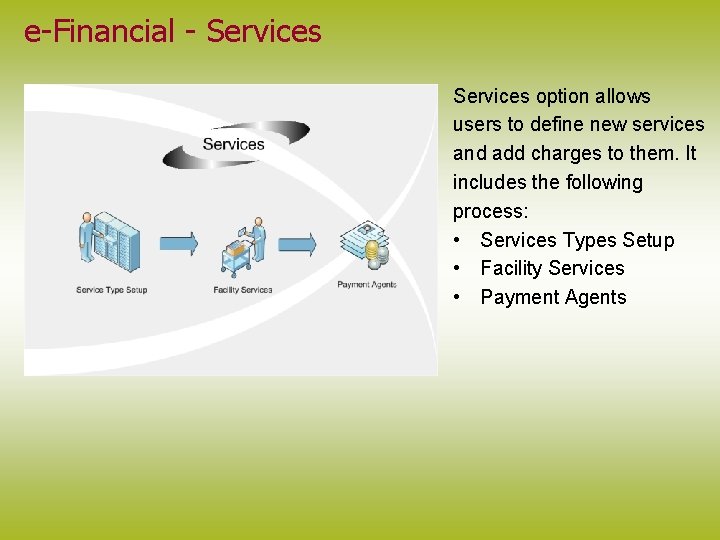 e-Financial - Services

Services

Service Type Setup

Facility Services

Payment Agents

Services option allows users to define new services and add charges to them. It includes the following process:

• Services Types Setup
• Facility Services
• Payment Agents